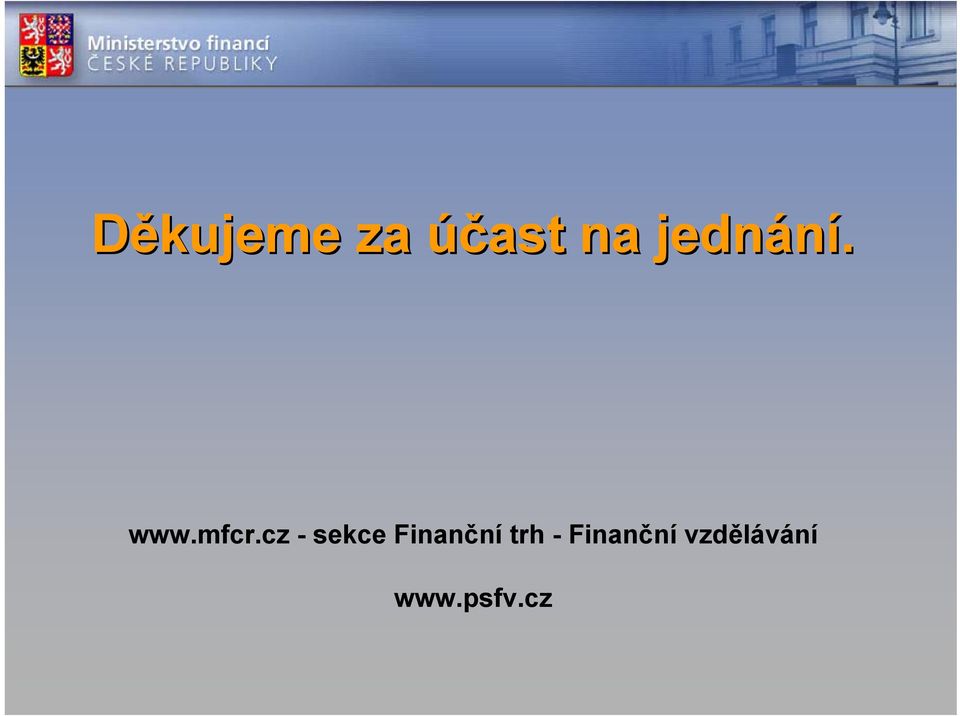 Ministerstvo financí
ČESKÉ REPUBLIKY

Děkujeme za účast na jednání.

www.mfcr.cz - sekce Finanční trh - Finanční vzdělávání

www.psfv.cz